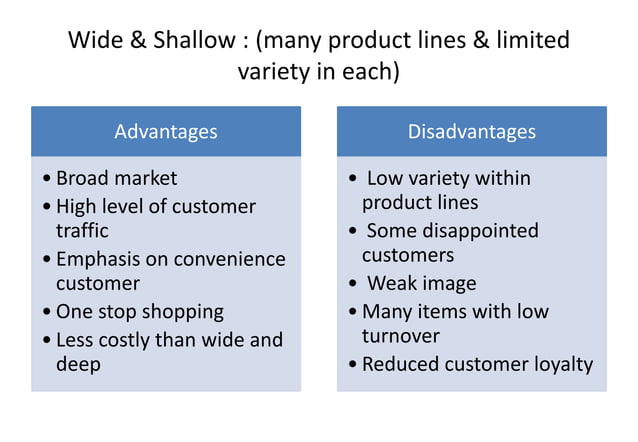 Wide & Shallow : (many product lines & limited variety in each)

Advantages

• Broad market
• High level of customer traffic
• Emphasis on convenience customer
• One stop shopping
• Less costly than wide and deep

Disadvantages

• Low variety within product lines
• Some disappointed customers
• Weak image
• Many items with low turnover
• Reduced customer loyalty